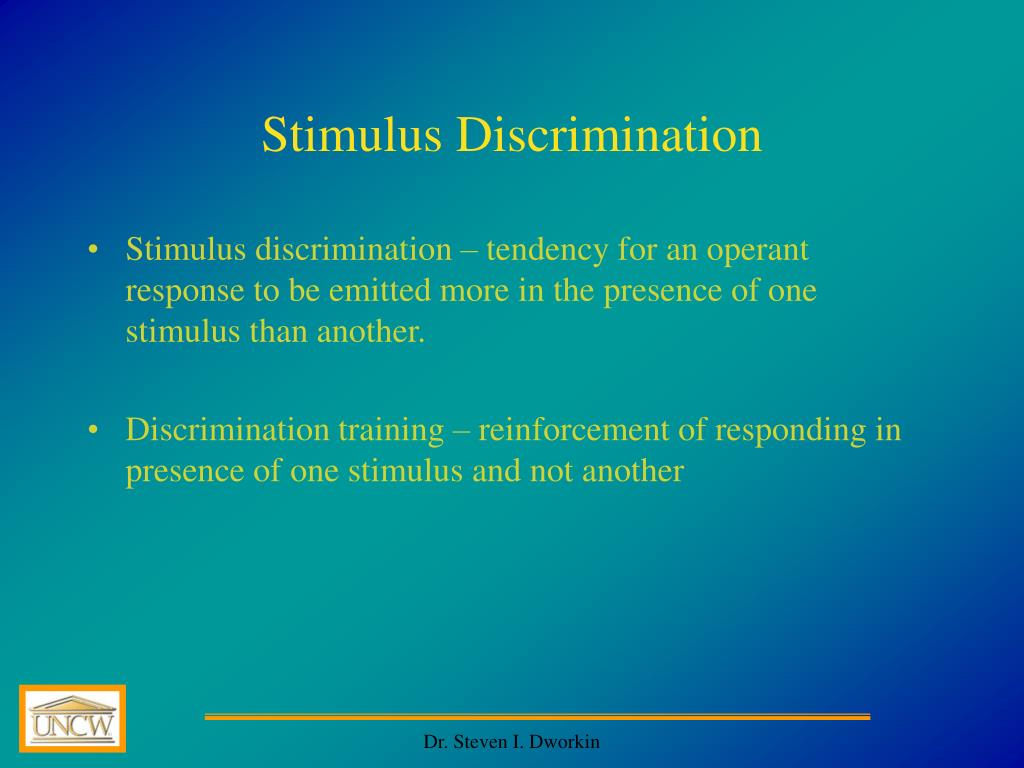 Stimulus Discrimination

• Stimulus discrimination – tendency for an operant response to be emitted more in the presence of one stimulus than another.

• Discrimination training – reinforcement of responding in presence of one stimulus and not another

UNCW

Dr. Steven I. Dworkin